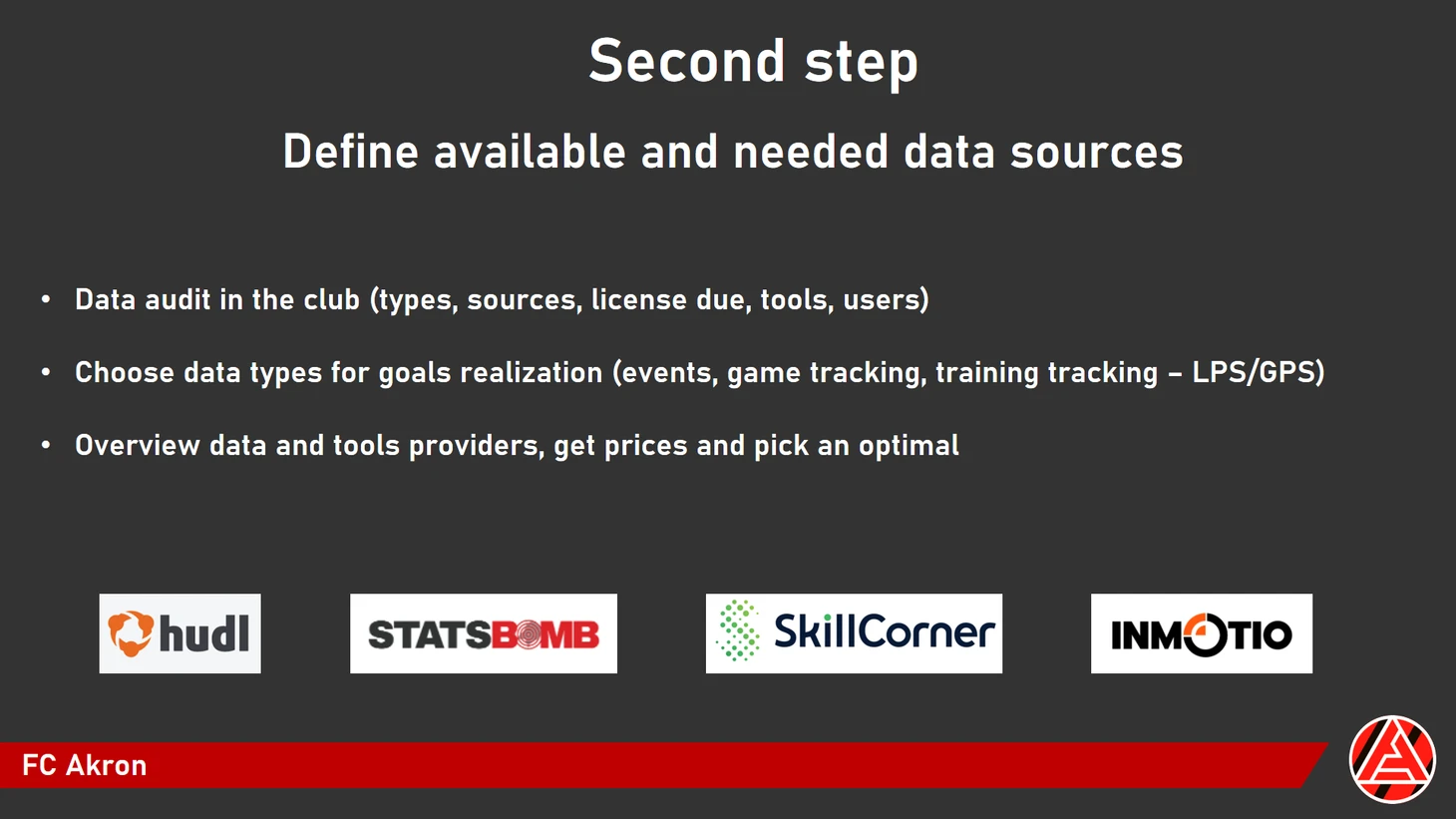 Second step

Define available and needed data sources

• Data audit in the club (types, sources, license due, tools, users)

• Choose data types for goals realization (events, game tracking, training tracking – LPS/GPS)

• Overview data and tools providers, get prices and pick an optimal

hudl

STATSBOMB

SkillCorner

INMOTIO

FC Akron